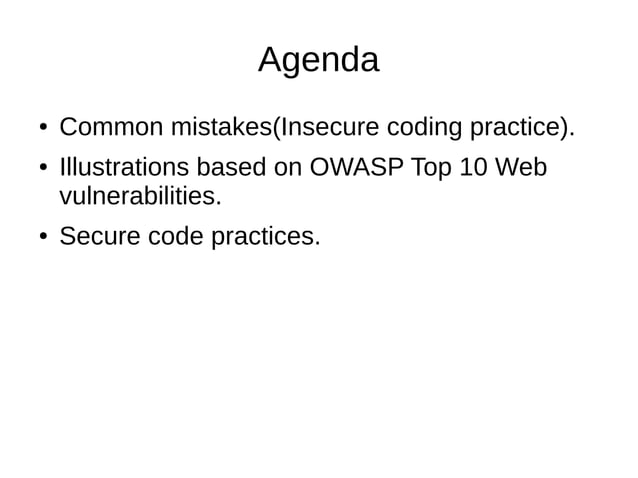 Agenda

• Common mistakes(Insecure coding practice).
• Illustrations based on OWASP Top 10 Web vulnerabilities.
• Secure code practices.